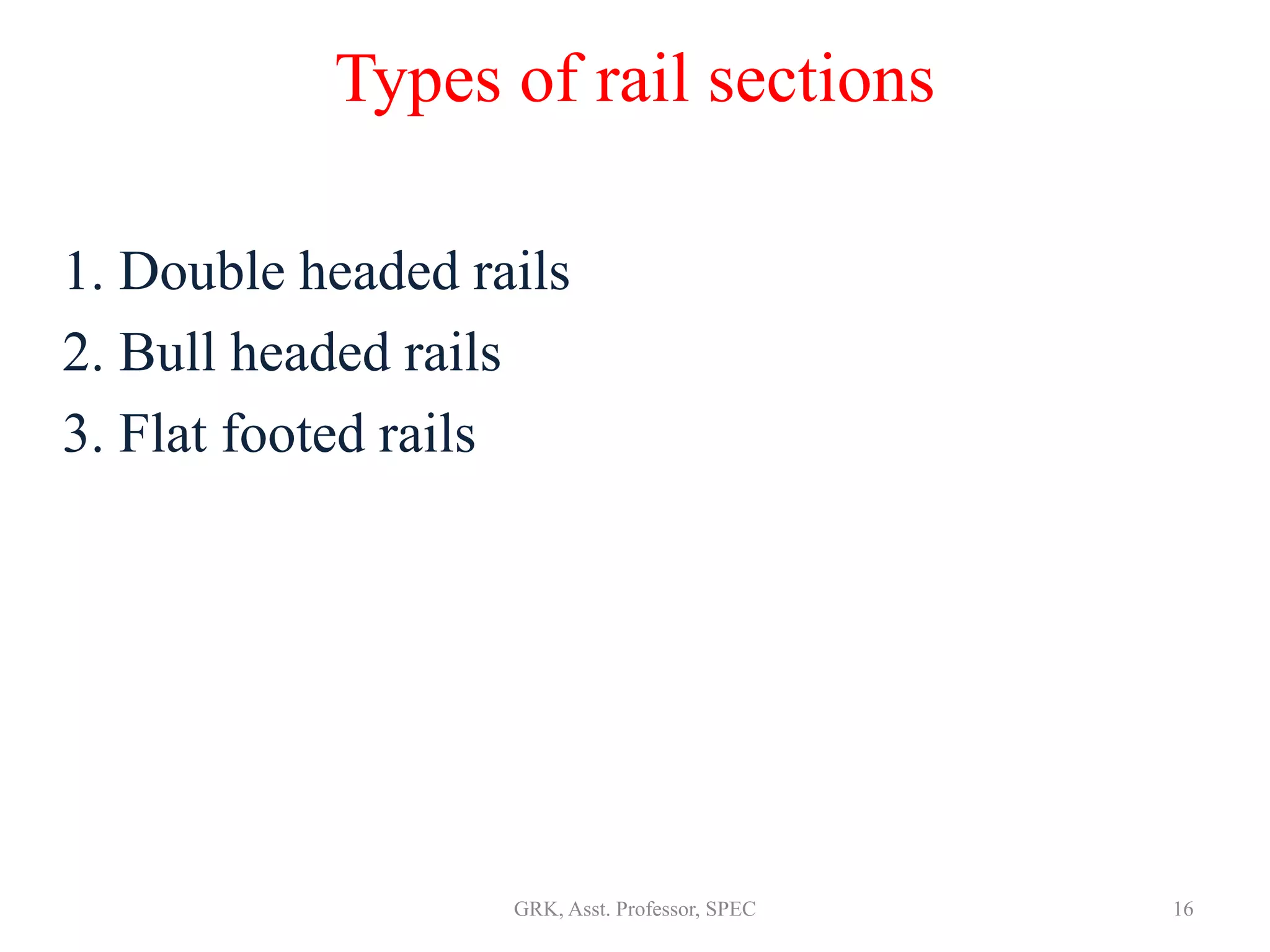 Types of rail sections

1. Double headed rails
2. Bull headed rails
3. Flat footed rails

GRK, Asst. Professor, SPEC

16